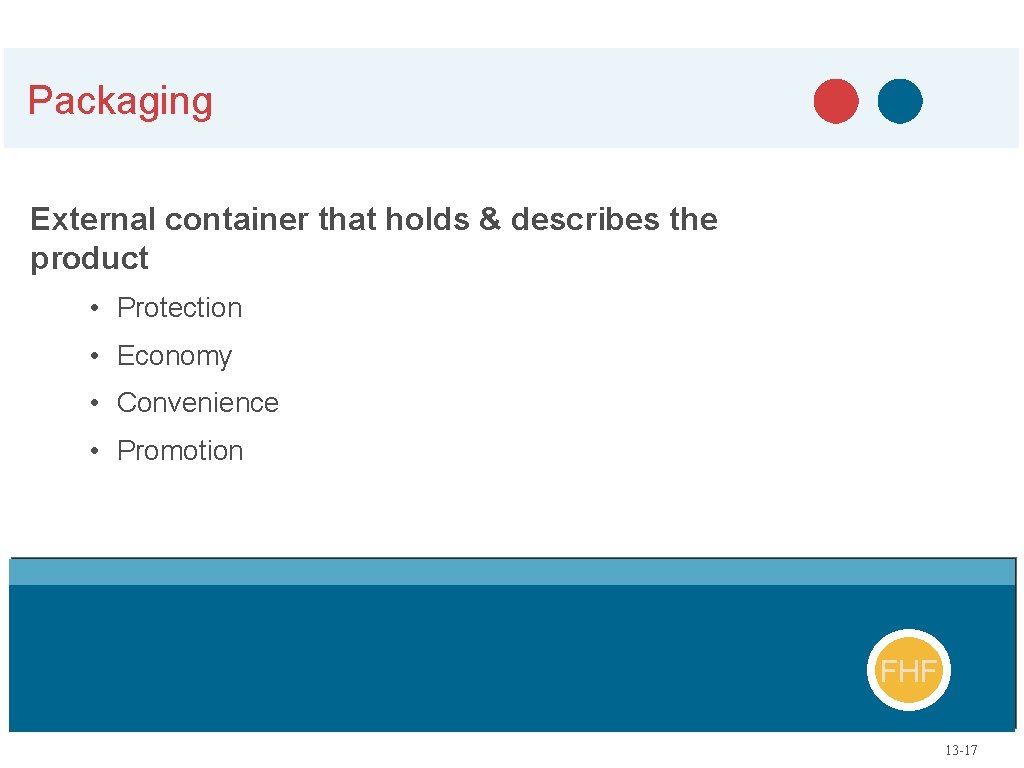 Packaging

External container that holds & describes the product

• Protection
• Economy
• Convenience
• Promotion

FHF

13-17